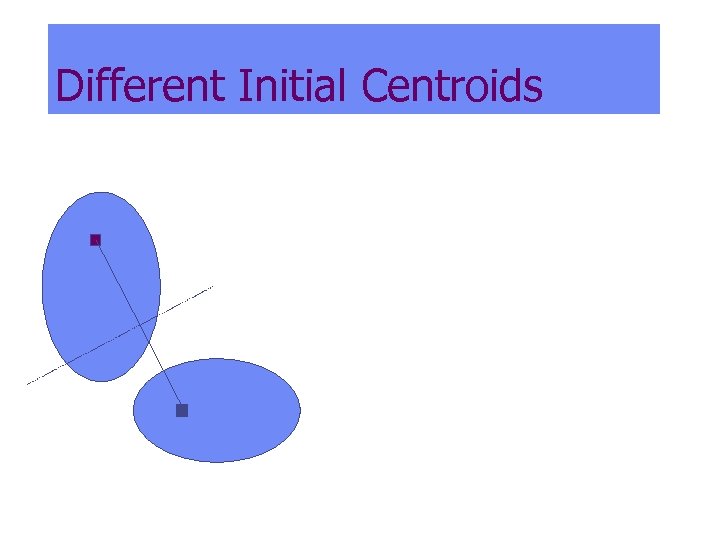 Different Initial Centroids